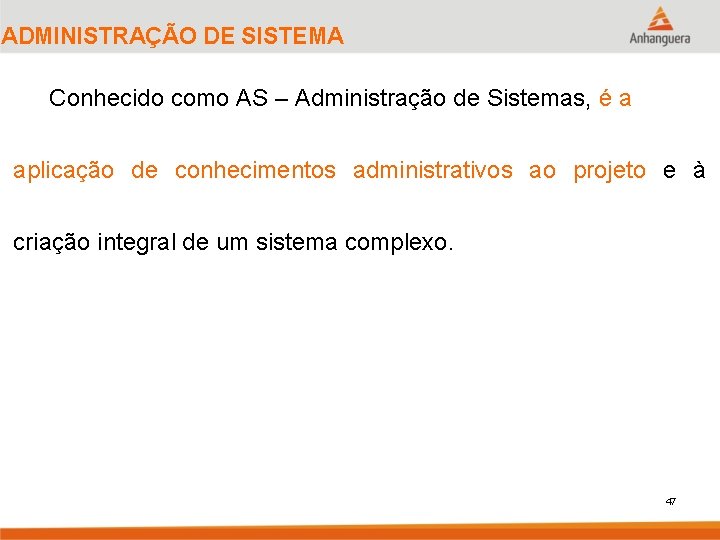 ADMINISTRAÇÃO DE SISTEMA

Anhanguera

Conhecido como AS – Administração de Sistemas, é a aplicação de conhecimentos administrativos ao projeto e à criação integral de um sistema complexo.

47